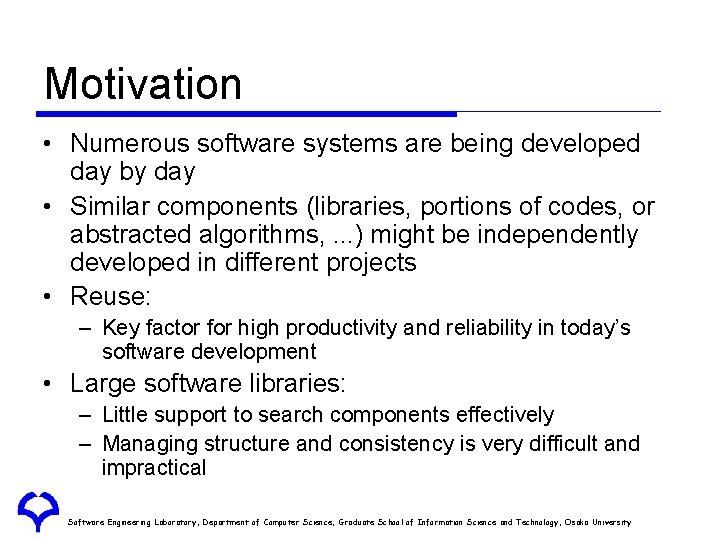 Motivation

• Numerous software systems are being developed day by day

• Similar components (libraries, portions of codes, or abstracted algorithms, ...) might be independently developed in different projects

• Reuse:

– Key factor for high productivity and reliability in today's software development

• Large software libraries:

– Little support to search components effectively

– Managing structure and consistency is very difficult and impractical

Software Engineering Laboratory, Department of Computer Science, Graduate School of Information Science and Technology, Osaka University